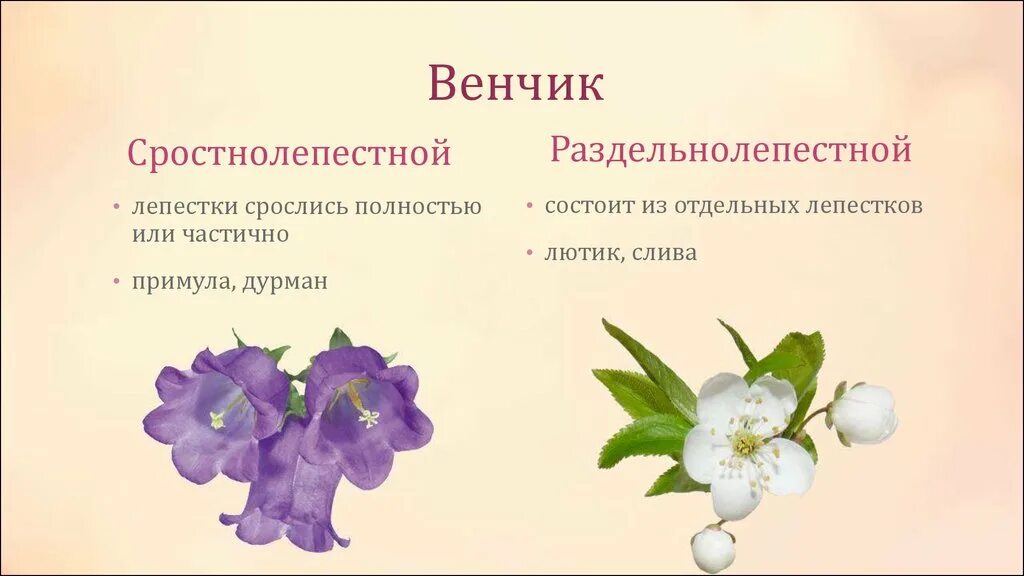 Венчик

Сростнолепестной

• лепестки срослись полностью или частично

• примула, дурман

Раздельнолепестной

• состоит из отдельных лепестков

• лютик, слива